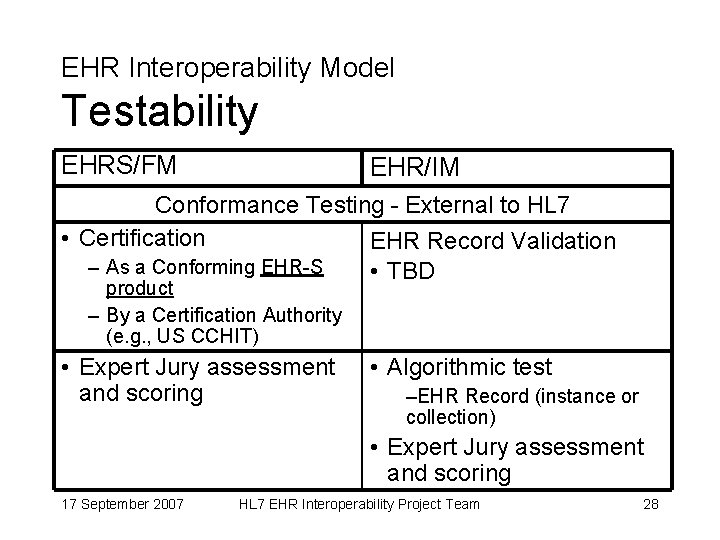 EHR Interoperability Model
Testability

| EHRS/FM | EHR/IM |
|---|---|
| Conformance Testing - External to HL7 | |
| • Certification – As a Conforming EHR-S product – By a Certification Authority (e.g., US CCHIT) | EHR Record Validation • TBD |
| • Expert Jury assessment and scoring | • Algorithmic test –EHR Record (instance or collection) • Expert Jury assessment and scoring |

17 September 2007 HL7 EHR Interoperability Project Team 28